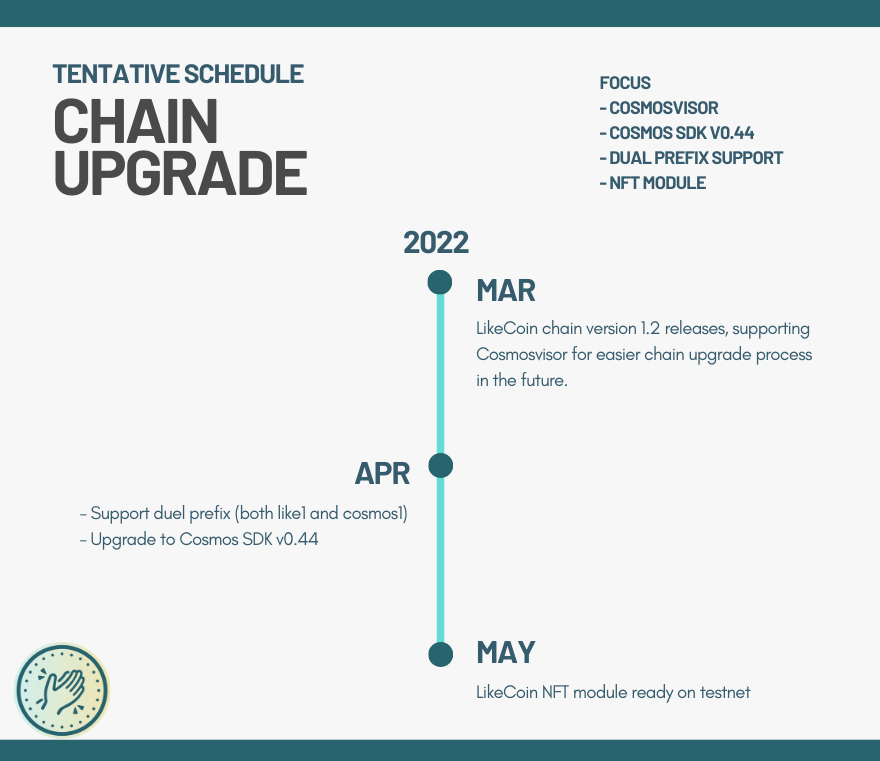 TENTATIVE SCHEDULE
CHAIN UPGRADE

FOCUS
- COSMOSVISOR
- COSMOS SDK V0.44
- DUAL PREFIX SUPPORT
- NFT MODULE

2022

MAR
LikeCoin chain version 1.2 releases, supporting Cosmosvisor for easier chain upgrade process in the future.

APR
- Support duel prefix (both like1 and cosmos1)
- Upgrade to Cosmos SDK v0.44

MAY
LikeCoin NFT module ready on testnet